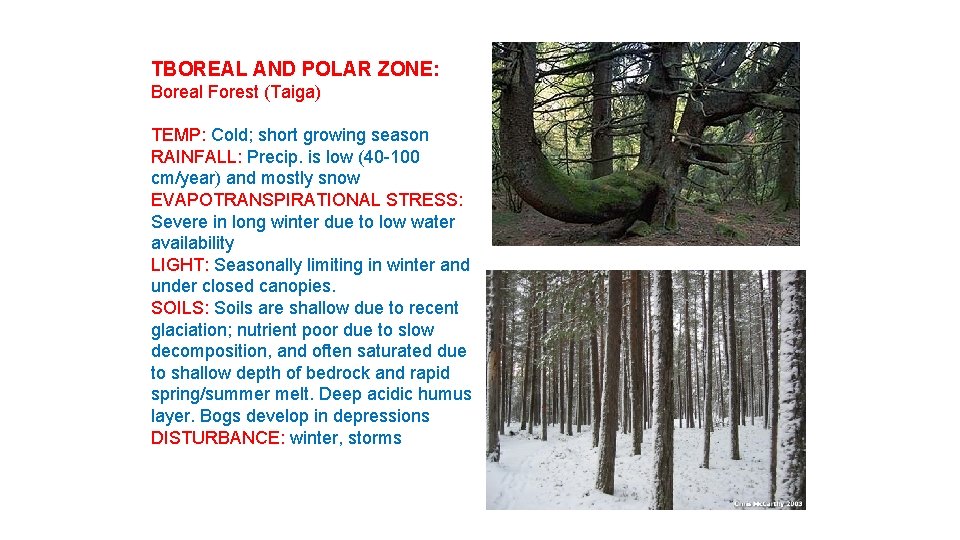 TBOREAL AND POLAR ZONE:
Boreal Forest (Taiga)

TEMP: Cold; short growing season
RAINFALL: Precip. is low (40-100 cm/year) and mostly snow
EVAPOTRANSPIRATIONAL STRESS: Severe in long winter due to low water availability
LIGHT: Seasonally limiting in winter and under closed canopies.
SOILS: Soils are shallow due to recent glaciation; nutrient poor due to slow decomposition, and often saturated due to shallow depth of bedrock and rapid spring/summer melt. Deep acidic humus layer. Bogs develop in depressions
DISTURBANCE: winter, storms

Chris McCarthy 2003